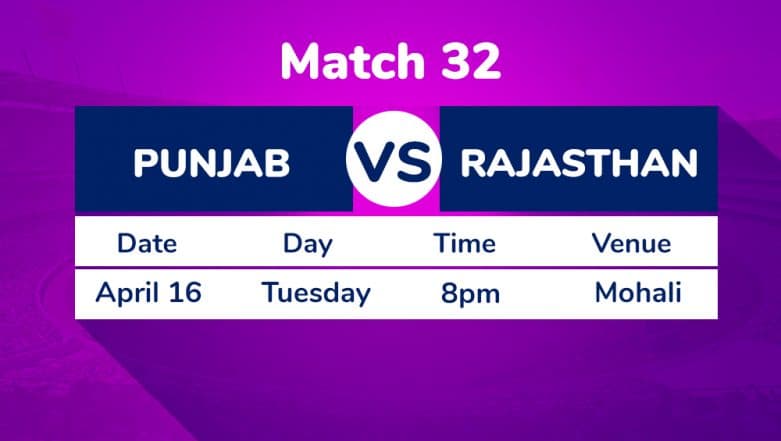 Match 32

PUNJAB VS RAJASTHAN

| Date | Day | Time | Venue |
|---|---|---|---|
| April 16 | Tuesday | 8pm | Mohali |